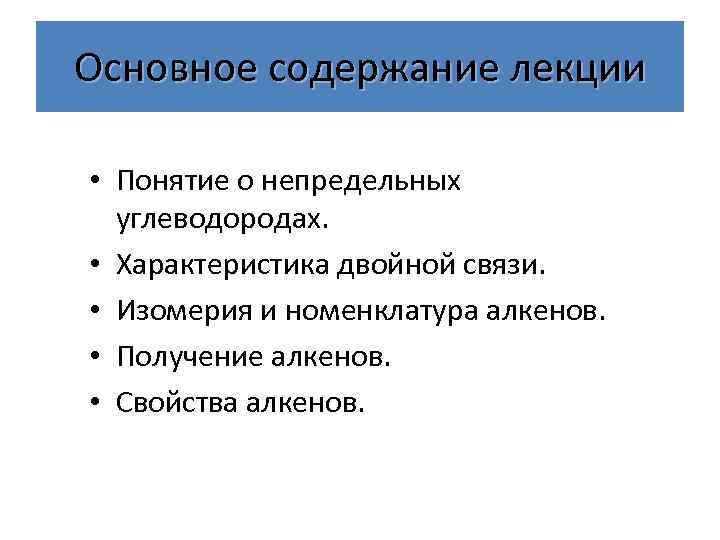 Основное содержание лекции

• Понятие о непредельных углеводородах.
• Характеристика двойной связи.
• Изомерия и номенклатура алкенов.
• Получение алкенов.
• Свойства алкенов.